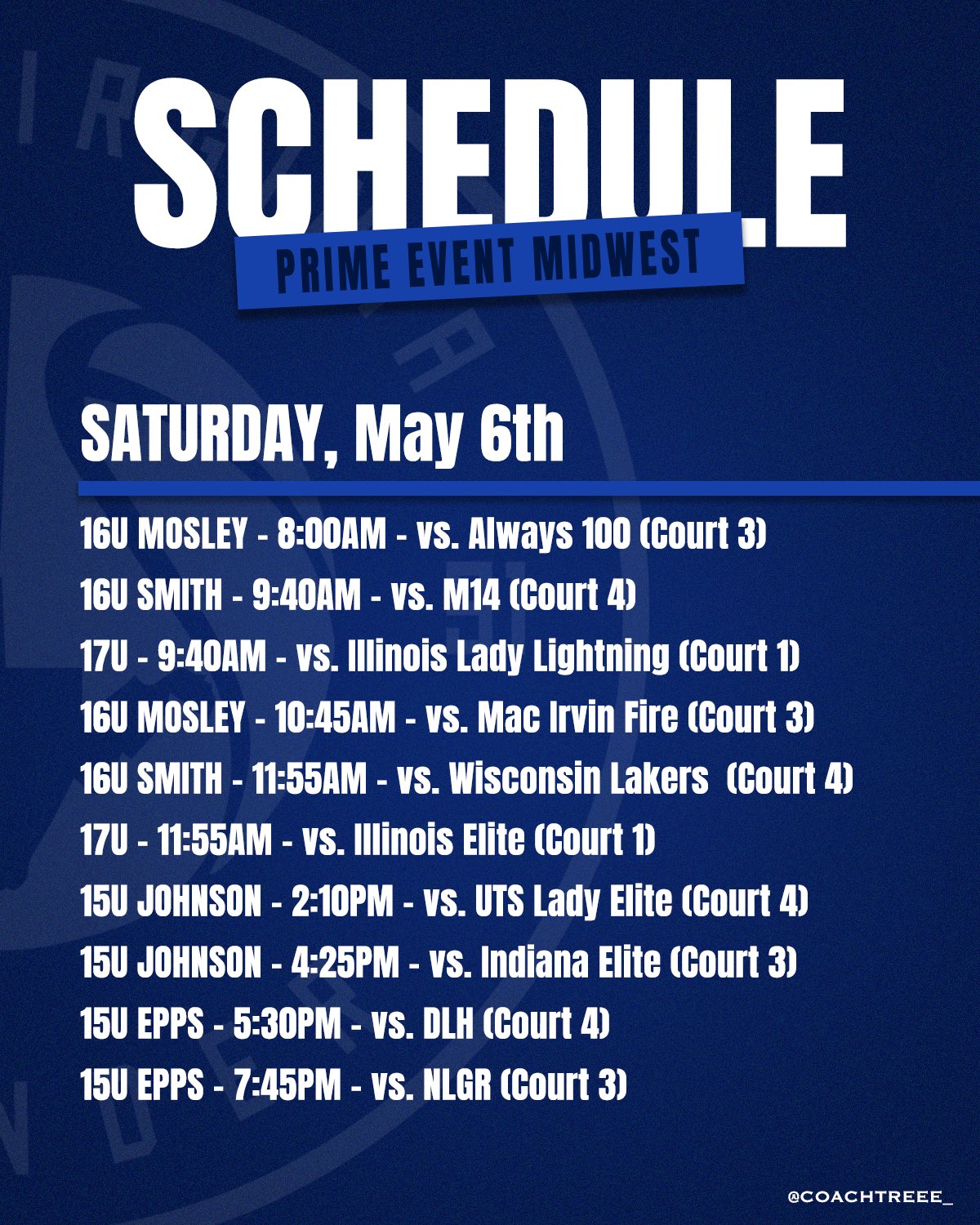 SCHEDULE
PRIME EVENT MIDWEST

SATURDAY, May 6th

16U MOSLEY - 8:00AM - vs. Always 100 (Court 3)
16U SMITH - 9:40AM - vs. M14 (Court 4)
17U - 9:40AM - vs. Illinois Lady Lightning (Court 1)
16U MOSLEY - 10:45AM - vs. Mac Irvin Fire (Court 3)
16U SMITH - 11:55AM - vs. Wisconsin Lakers (Court 4)
17U - 11:55AM - vs. Illinois Elite (Court 1)
15U JOHNSON - 2:10PM - vs. UTS Lady Elite (Court 4)
15U JOHNSON - 4:25PM - vs. Indiana Elite (Court 3)
15U EPPS - 5:30PM - vs. DLH (Court 4)
15U EPPS - 7:45PM - vs. NLGR (Court 3)

@COACHTREEE_